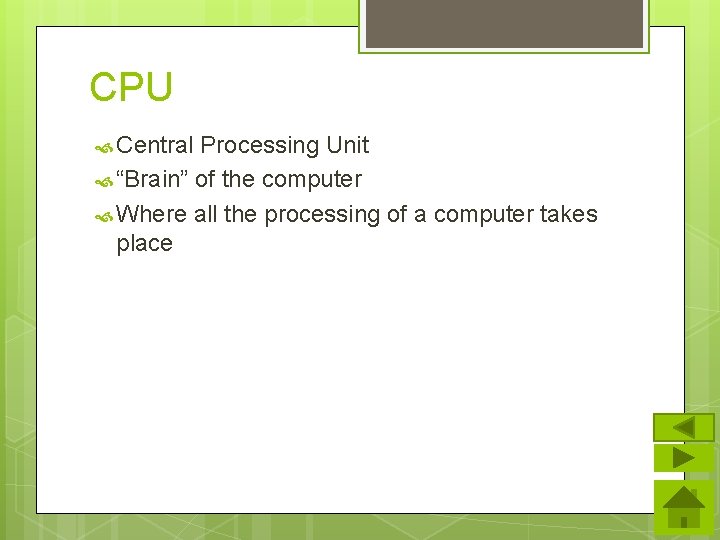 CPU

Central Processing Unit

“Brain” of the computer

Where all the processing of a computer takes place